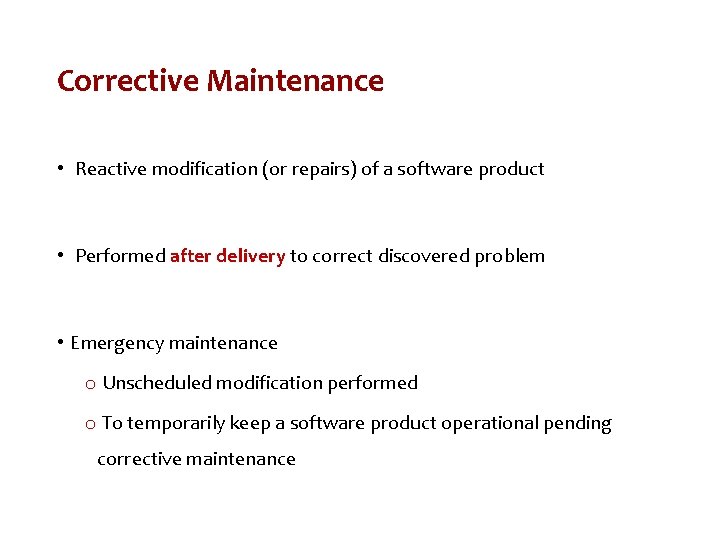 Corrective Maintenance

• Reactive modification (or repairs) of a software product

• Performed after delivery to correct discovered problem

• Emergency maintenance

o Unscheduled modification performed

o To temporarily keep a software product operational pending corrective maintenance